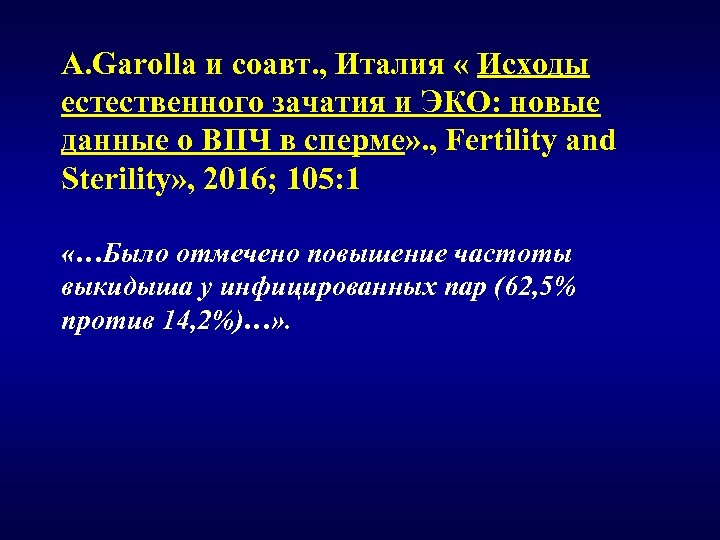 A.Garolla и соавт., Италия « Исходы естественного зачатия и ЭКО: новые данные о ВПЧ в сперме»., Fertility and Sterility», 2016; 105:1

«…Было отмечено повышение частоты выкидыша у инфицированных пар (62,5% против 14,2%)…».